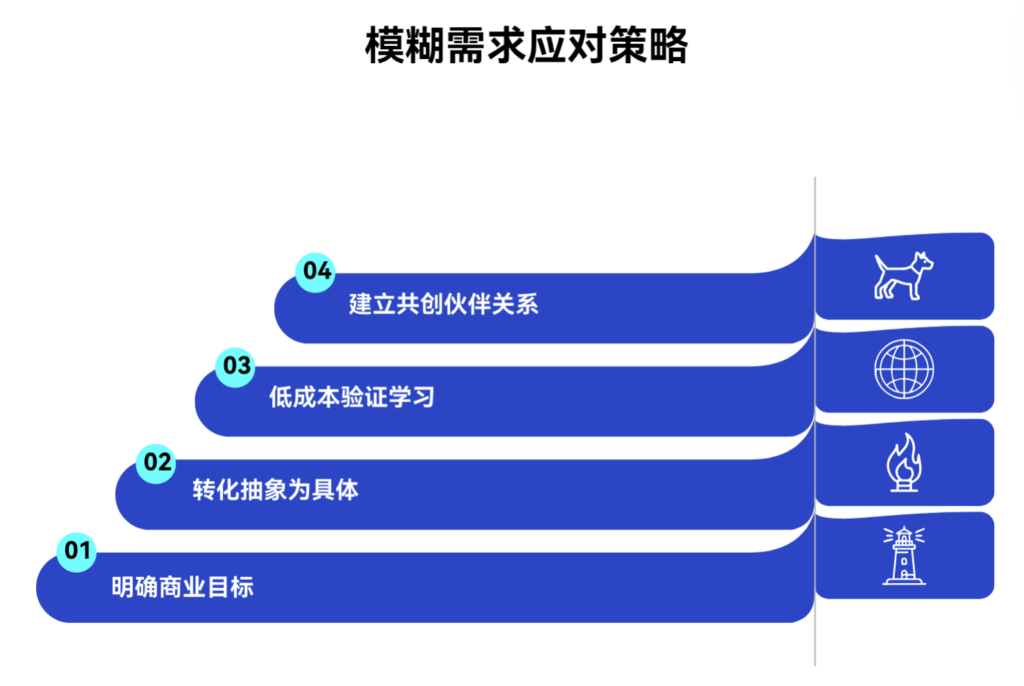 模糊需求应对策略

04
建立共创伙伴关系

03
低成本验证学习

02
转化抽象为具体

01
明确商业目标